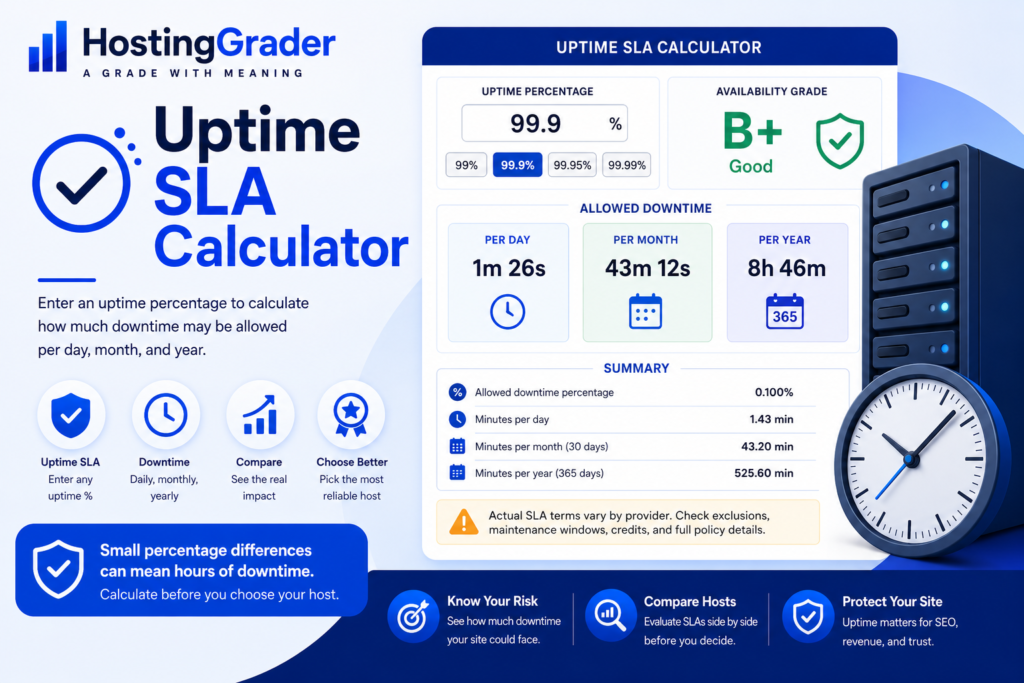 HostingGrader
A GRADE WITH MEANING

Uptime SLA Calculator

Enter an uptime percentage to calculate how much downtime may be allowed per day, month, and year.

Uptime SLA
Enter any uptime %

Downtime
Daily, monthly, yearly

Compare
See the real impact

Choose Better
Pick the most reliable host

Small percentage differences can mean hours of downtime.
Calculate before you choose your host.

UPTIME SLA CALCULATOR

UPTIME PERCENTAGE
99.9 %
99% 99.9% 99.95% 99.99%

AVAILABILITY GRADE
B+
Good

ALLOWED DOWNTIME

PER DAY
1m 26s

PER MONTH
43m 12s

PER YEAR
8h 46m
365

SUMMARY

| | |
|---|---|
| Allowed downtime percentage | 0.100% |
| Minutes per day | 1.43 min |
| Minutes per month (30 days) | 43.20 min |
| Minutes per year (365 days) | 525.60 min |

Actual SLA terms vary by provider. Check exclusions, maintenance windows, credits, and full policy details.

Know Your Risk
See how much downtime your site could face.

Compare Hosts
Evaluate SLAs side by side before you decide.

Protect Your Site
Uptime matters for SEO, revenue, and trust.